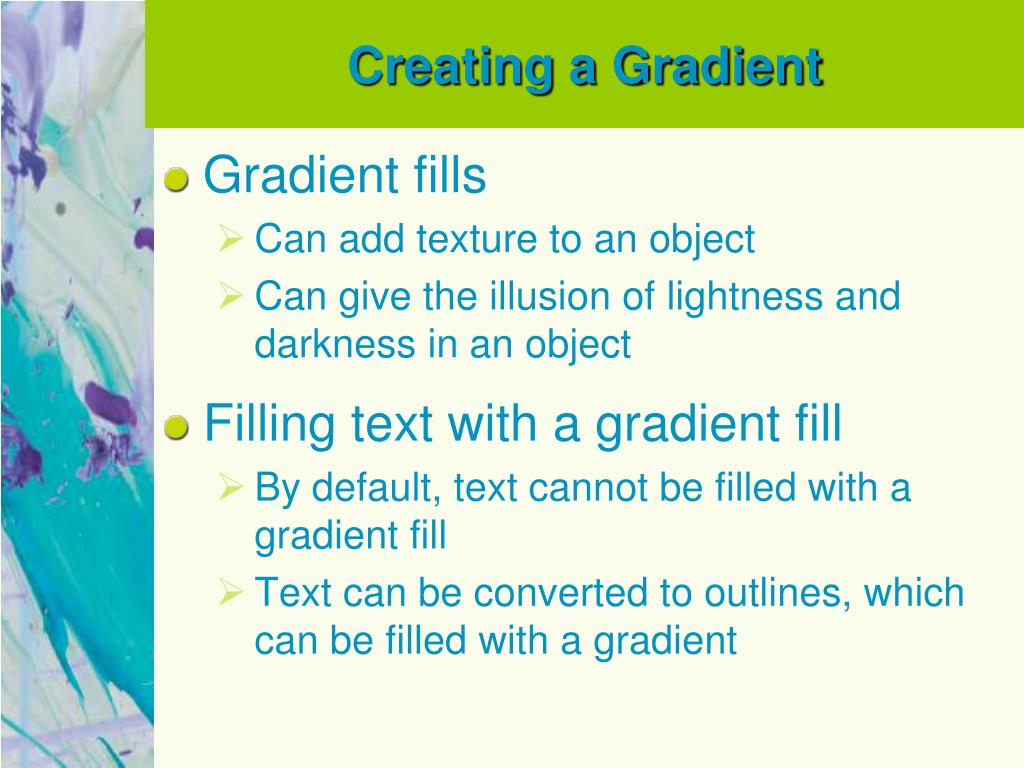 Creating a Gradient

Gradient fills

Can add texture to an object

Can give the illusion of lightness and darkness in an object

Filling text with a gradient fill

By default, text cannot be filled with a gradient fill

Text can be converted to outlines, which can be filled with a gradient